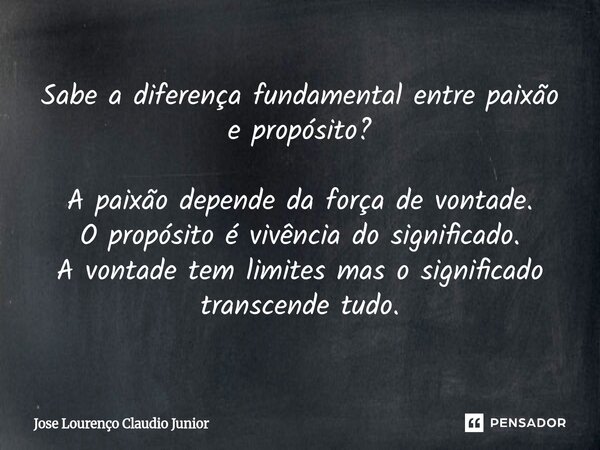 Sabe a diferença fundamental entre paixão e propósito?

A paixão depende da força de vontade.
O propósito é vivência do significado.
A vontade tem limites mas o significado transcende tudo.

Jose Lourenço Claudio Junior

PENSADOR